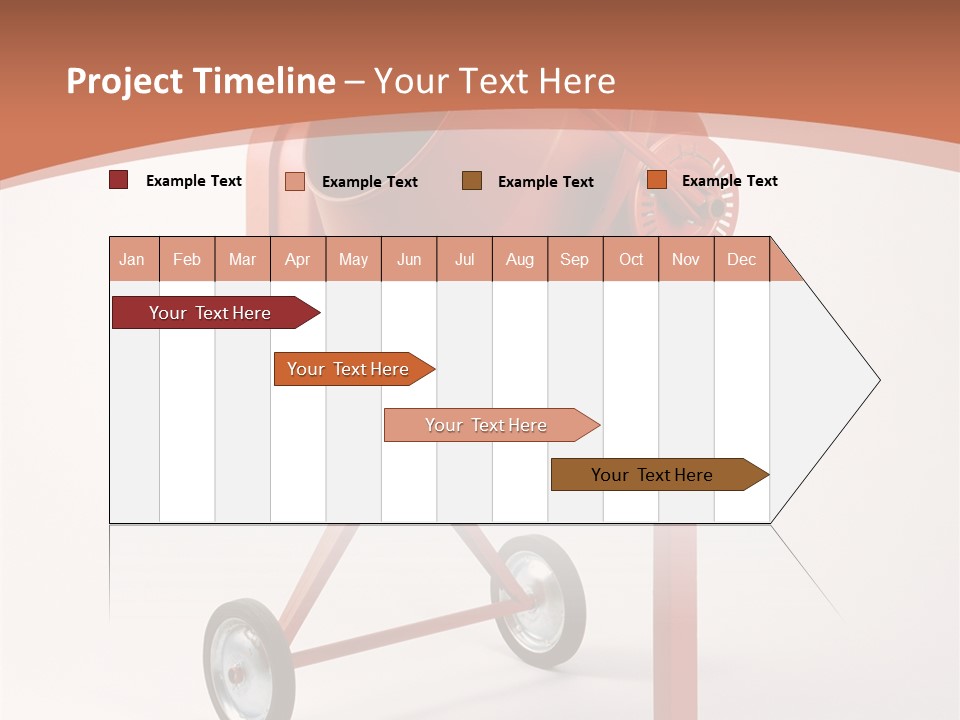 Project Timeline – Your Text Here

Example Text
Example Text
Example Text
Example Text

| Jan | Feb | Mar | Apr | May | Jun | Jul | Aug | Sep | Oct | Nov | Dec |
|---|---|---|---|---|---|---|---|---|---|---|---|

Your Text Here

Your Text Here

Your Text Here

Your Text Here